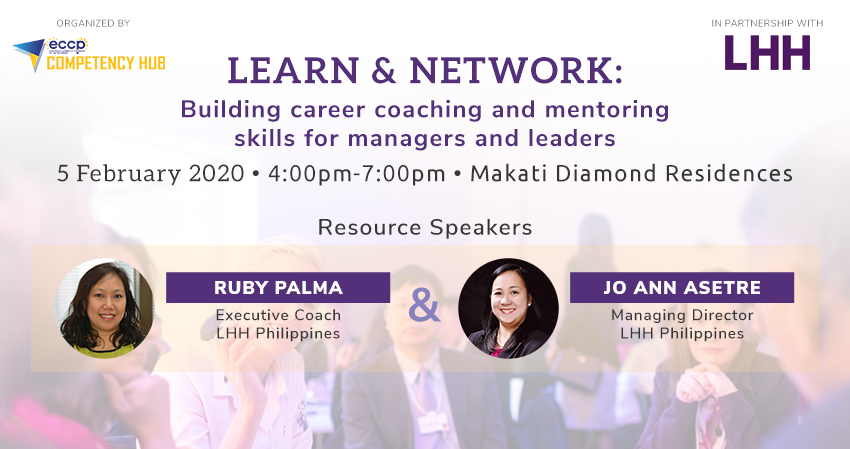 ORGANIZED BY

eccp
COMPETENCY HUB

IN PARTNERSHIP WITH

LHH

LEARN & NETWORK:

Building career coaching and mentoring skills for managers and leaders

5 February 2020 • 4:00pm-7:00pm • Makati Diamond Residences

Resource Speakers

RUBY PALMA
Executive Coach
LHH Philippines

&

JO ANN ASETRE
Managing Director
LHH Philippines